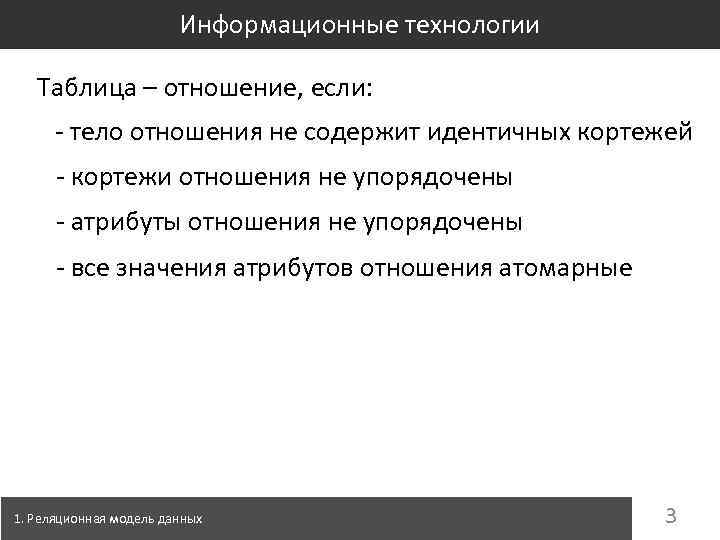 Информационные технологии

Таблица – отношение, если:

- тело отношения не содержит идентичных кортежей

- кортежи отношения не упорядочены

- атрибуты отношения не упорядочены

- все значения атрибутов отношения атомарные

1. Реляционная модель данных

3